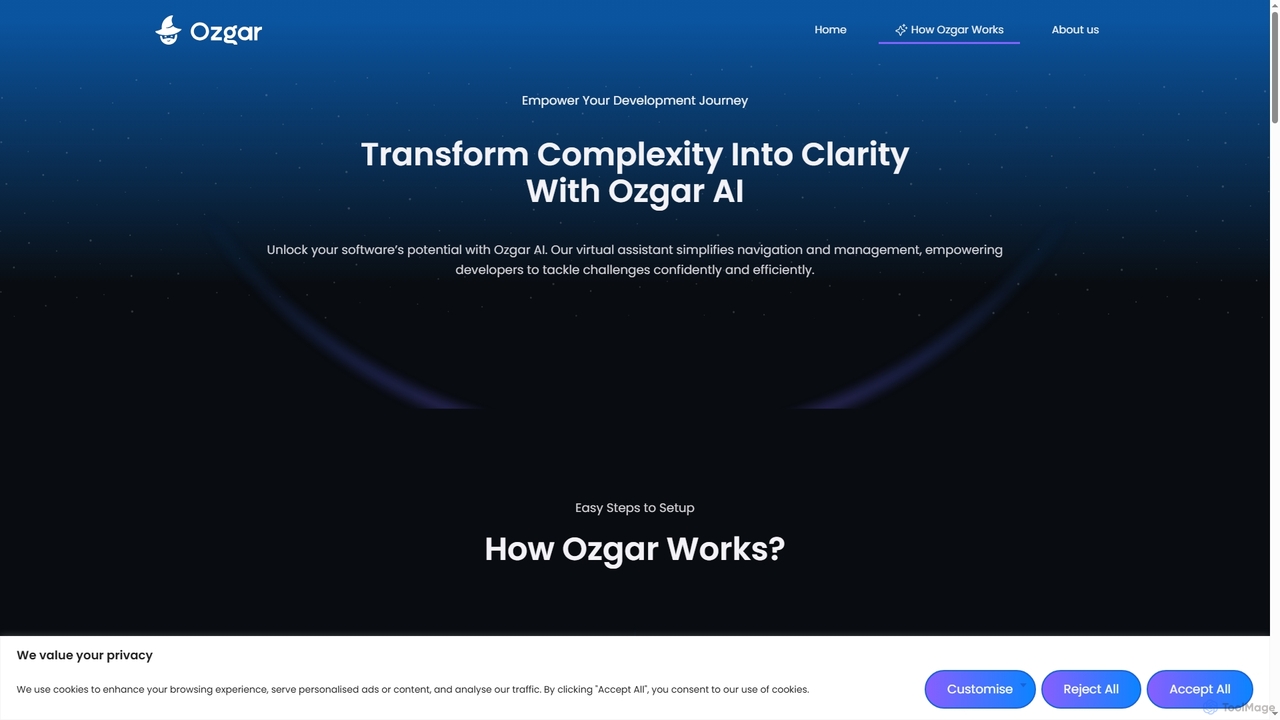 Ozgar

Home How Ozgar Works About us

Empower Your Development Journey

Transform Complexity Into Clarity With Ozgar AI

Unlock your software's potential with Ozgar AI. Our virtual assistant simplifies navigation and management, empowering developers to tackle challenges confidently and efficiently.

Easy Steps to Setup

How Ozgar Works?

We value your privacy

We use cookies to enhance your browsing experience, serve personalised ads or content, and analyse our traffic. By clicking "Accept All", you consent to our use of cookies.

Customise Reject All Accept All

ToolMage